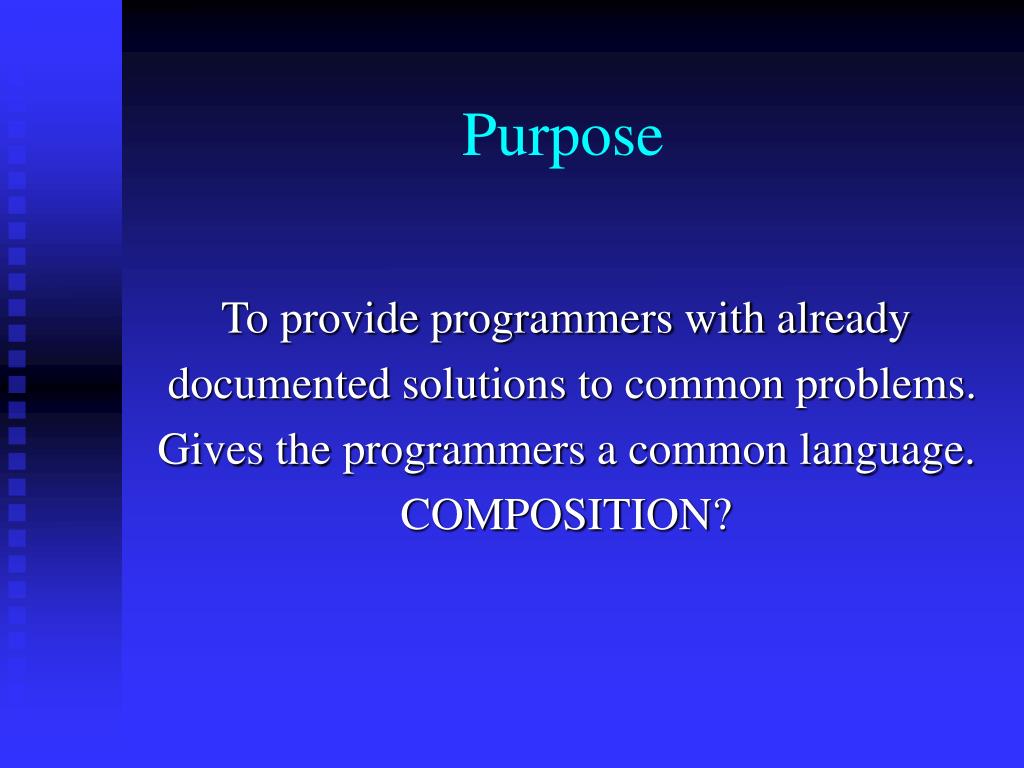 Purpose

To provide programmers with already documented solutions to common problems.
Gives the programmers a common language.
COMPOSITION?